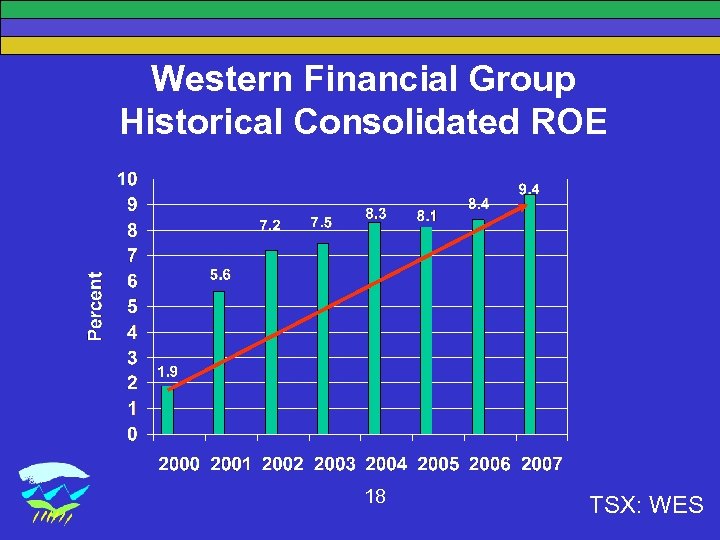 Western Financial Group
Historical Consolidated ROE

Percent

10
9
8
7
6
5
4
3
2
1
0

1.9
5.6
7.2
7.5
8.3
8.1
8.4
9.4

2000 2001 2002 2003 2004 2005 2006 2007

18

TSX: WES